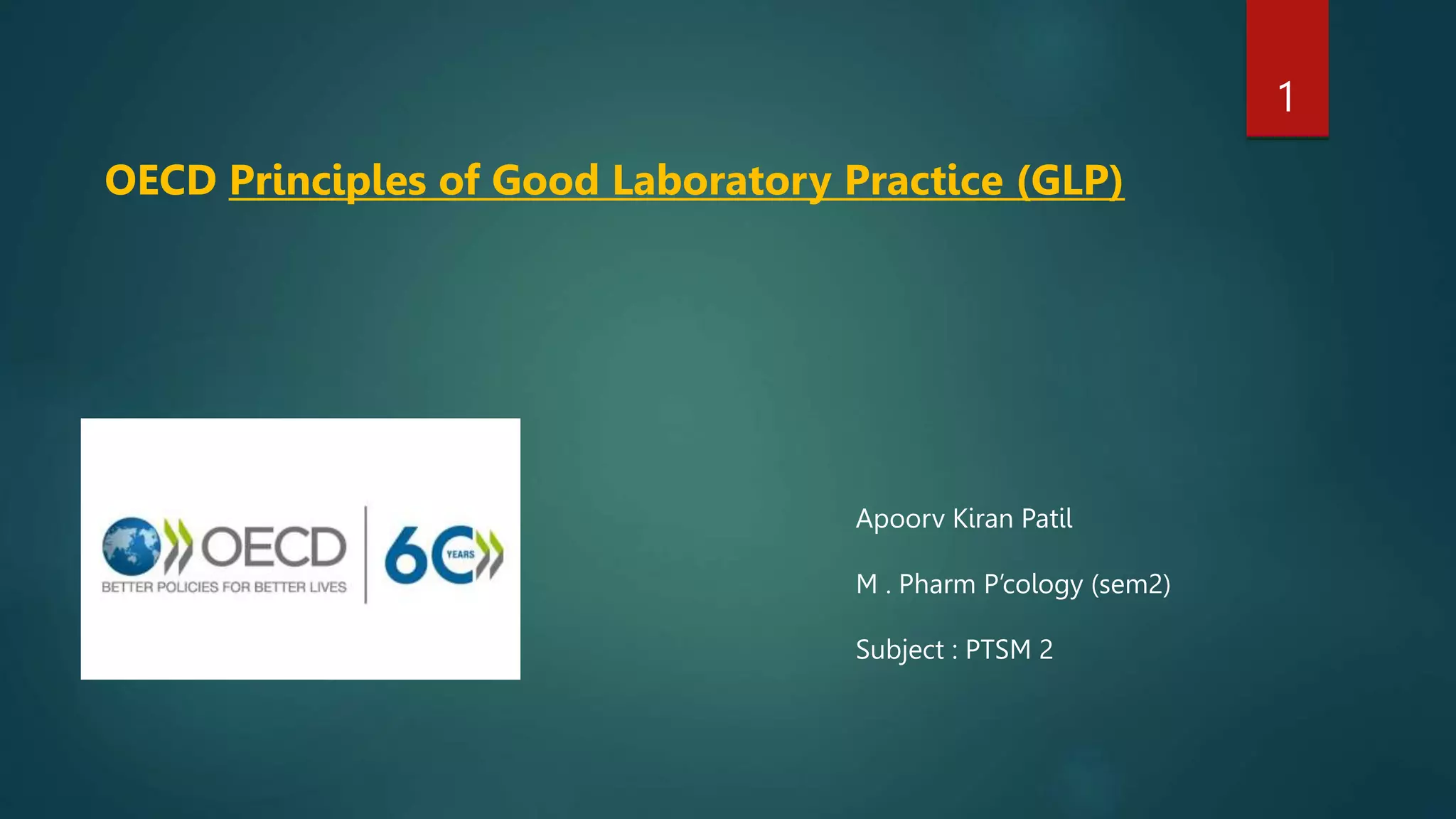 1

OECD Principles of Good Laboratory Practice (GLP)

OECD
BETTER POLICIES FOR BETTER LIVES
60 YEARS

Apoorv Kiran Patil

M . Pharm P'cology (sem2)

Subject : PTSM 2